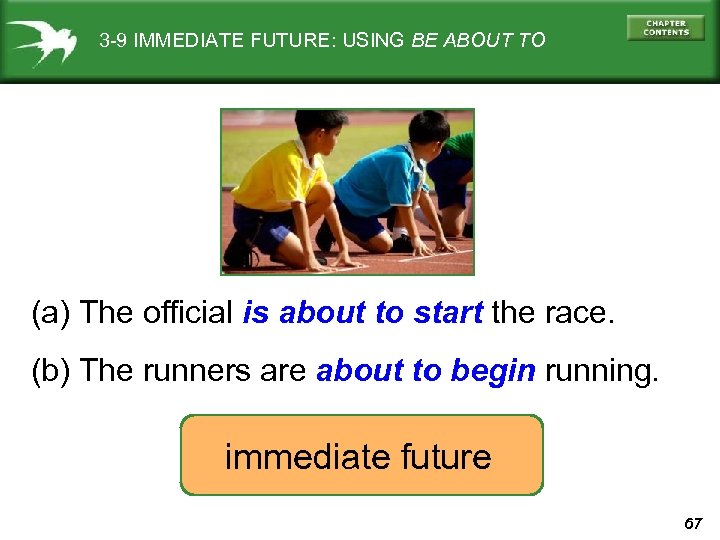 3-9 IMMEDIATE FUTURE: USING BE ABOUT TO

CHAPTER CONTENTS

(a) The official is about to start the race.

(b) The runners are about to begin running.

immediate future

67